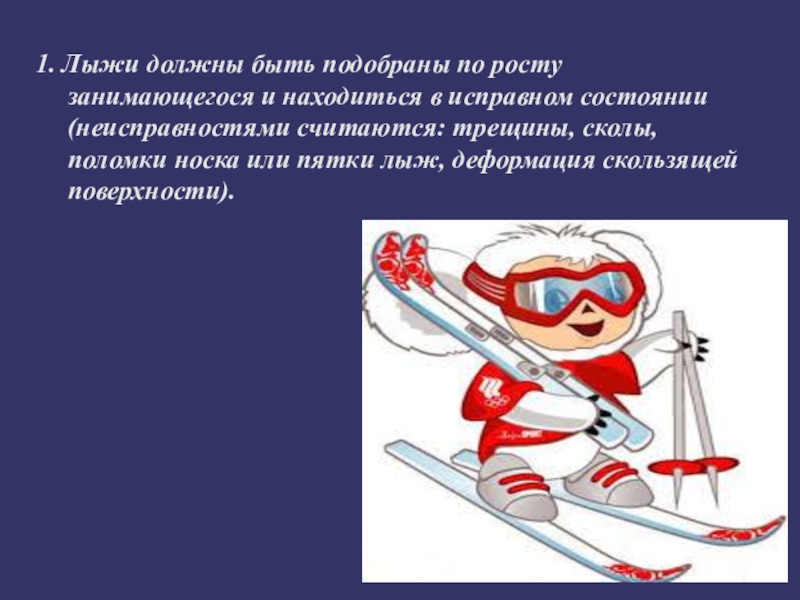 1. Лыжи должны быть подобраны по росту занимающегося и находиться в исправном состоянии (неисправностями считаются: трещины, сколы, поломки носка или пятки лыж, деформация скользящей поверхности).